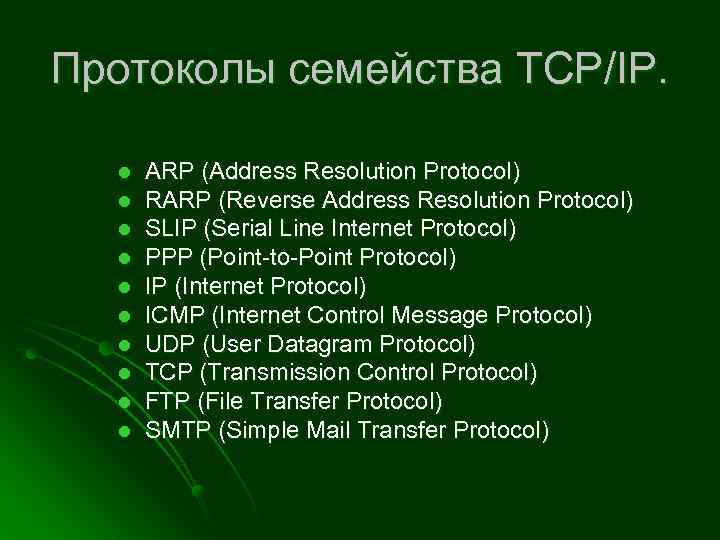 Протоколы семейства TCP/IP.

- ARP (Address Resolution Protocol)
- RARP (Reverse Address Resolution Protocol)
- SLIP (Serial Line Internet Protocol)
- PPP (Point-to-Point Protocol)
- IP (Internet Protocol)
- ICMP (Internet Control Message Protocol)
- UDP (User Datagram Protocol)
- TCP (Transmission Control Protocol)
- FTP (File Transfer Protocol)
- SMTP (Simple Mail Transfer Protocol)